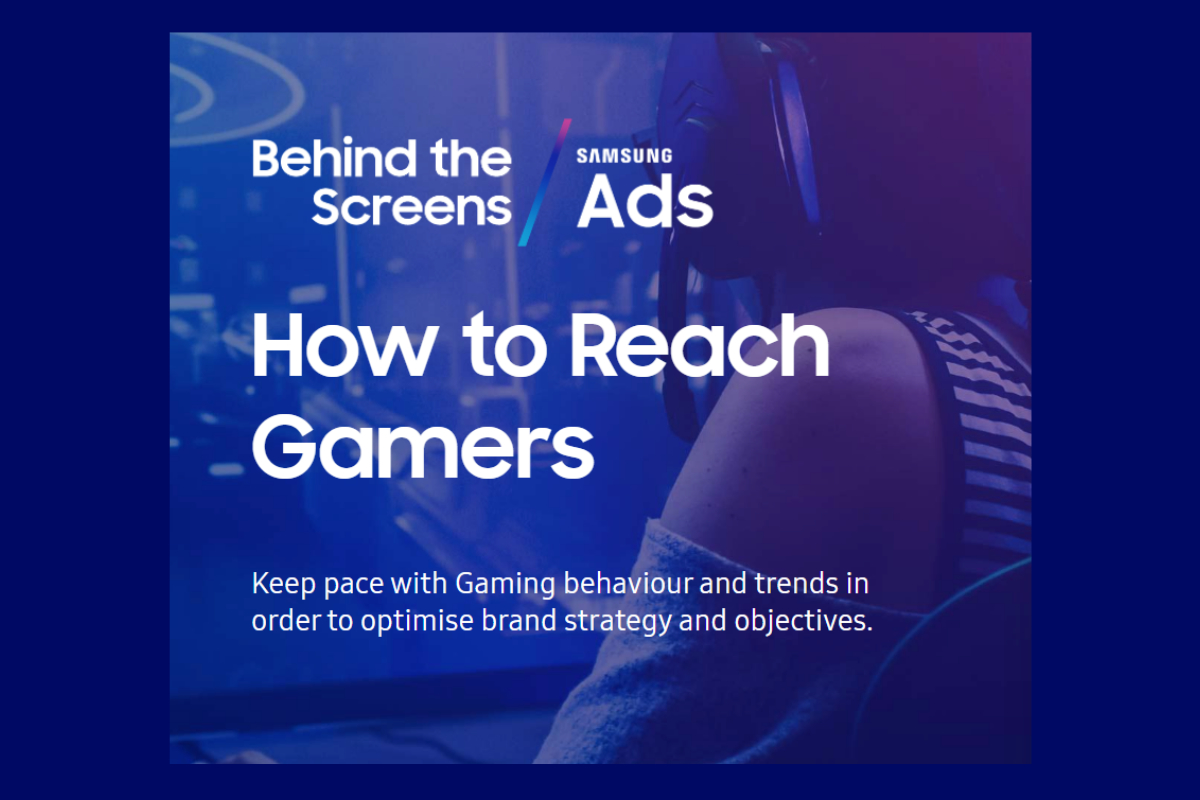 Behind the Screens

SAMSUNG Ads

How to Reach Gamers

Keep pace with Gaming behaviour and trends in order to optimise brand strategy and objectives.